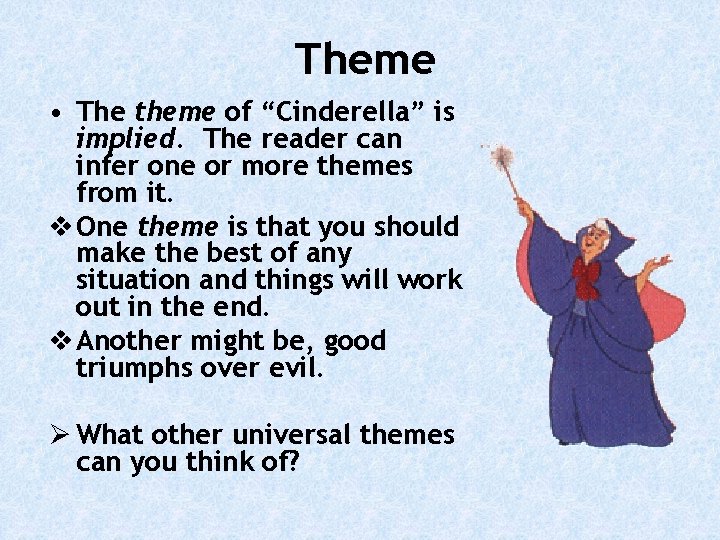 Theme

• The theme of “Cinderella” is implied. The reader can infer one or more themes from it.

❖ One theme is that you should make the best of any situation and things will work out in the end.

❖ Another might be, good triumphs over evil.

➢ What other universal themes can you think of?